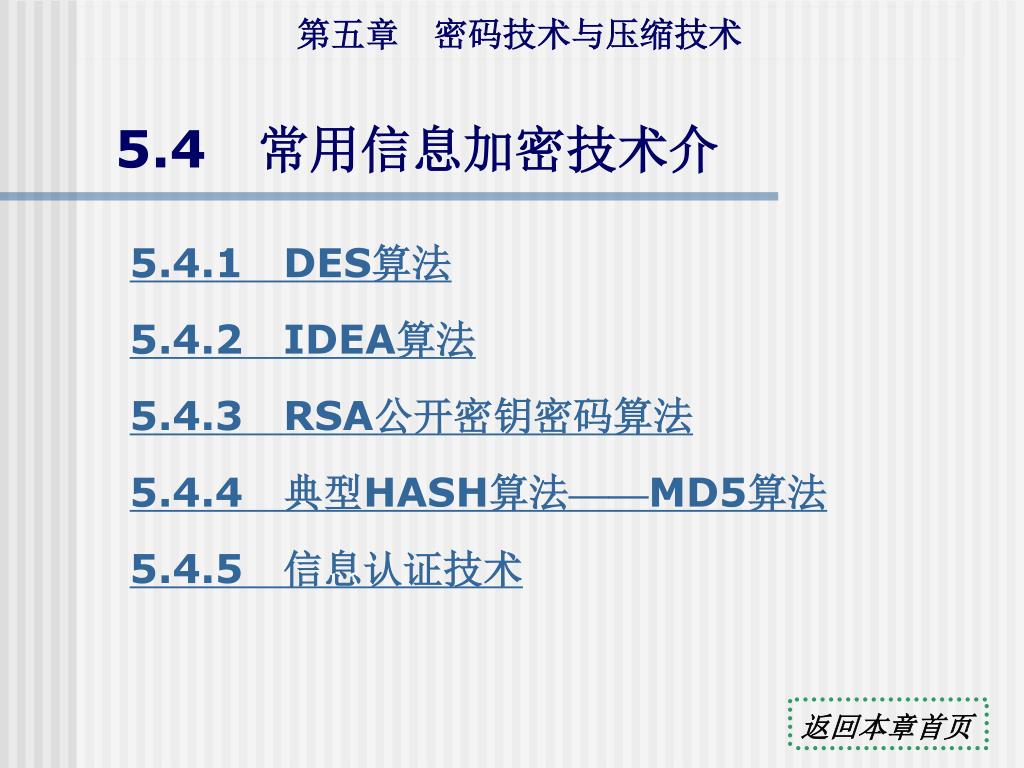 第五章　密码技术与压缩技术

5.4　常用信息加密技术介

5.4.1　DES算法

5.4.2　IDEA算法

5.4.3　RSA公开密钥密码算法

5.4.4　典型HASH算法——MD5算法

5.4.5　信息认证技术

返回本章首页